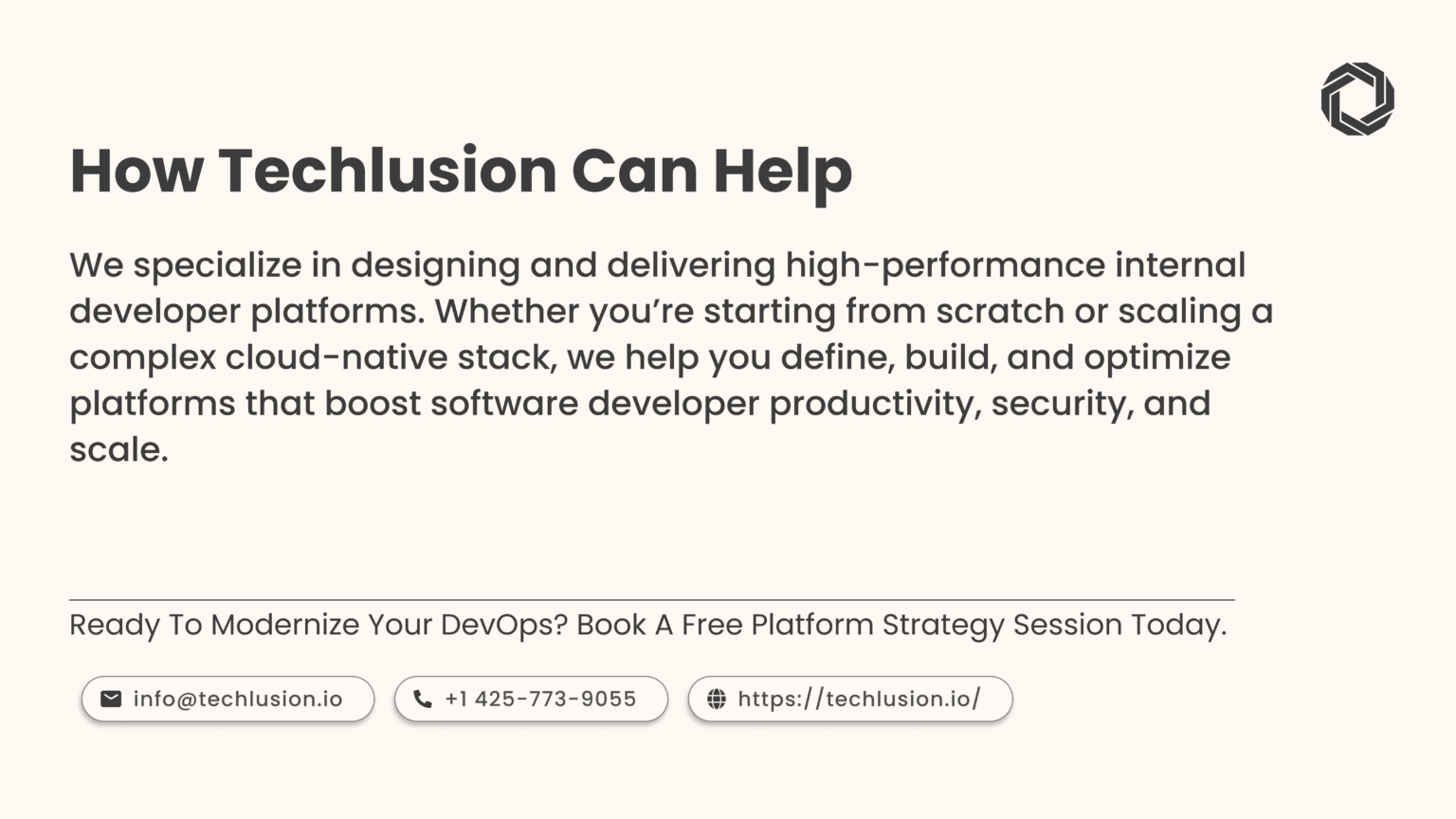 How Techlusion Can Help

We specialize in designing and delivering high-performance internal developer platforms. Whether you’re starting from scratch or scaling a complex cloud-native stack, we help you define, build, and optimize platforms that boost software developer productivity, security, and scale.

Ready To Modernize Your DevOps? Book A Free Platform Strategy Session Today.

info@techlusion.io

+1 425-773-9055

https://techlusion.io/